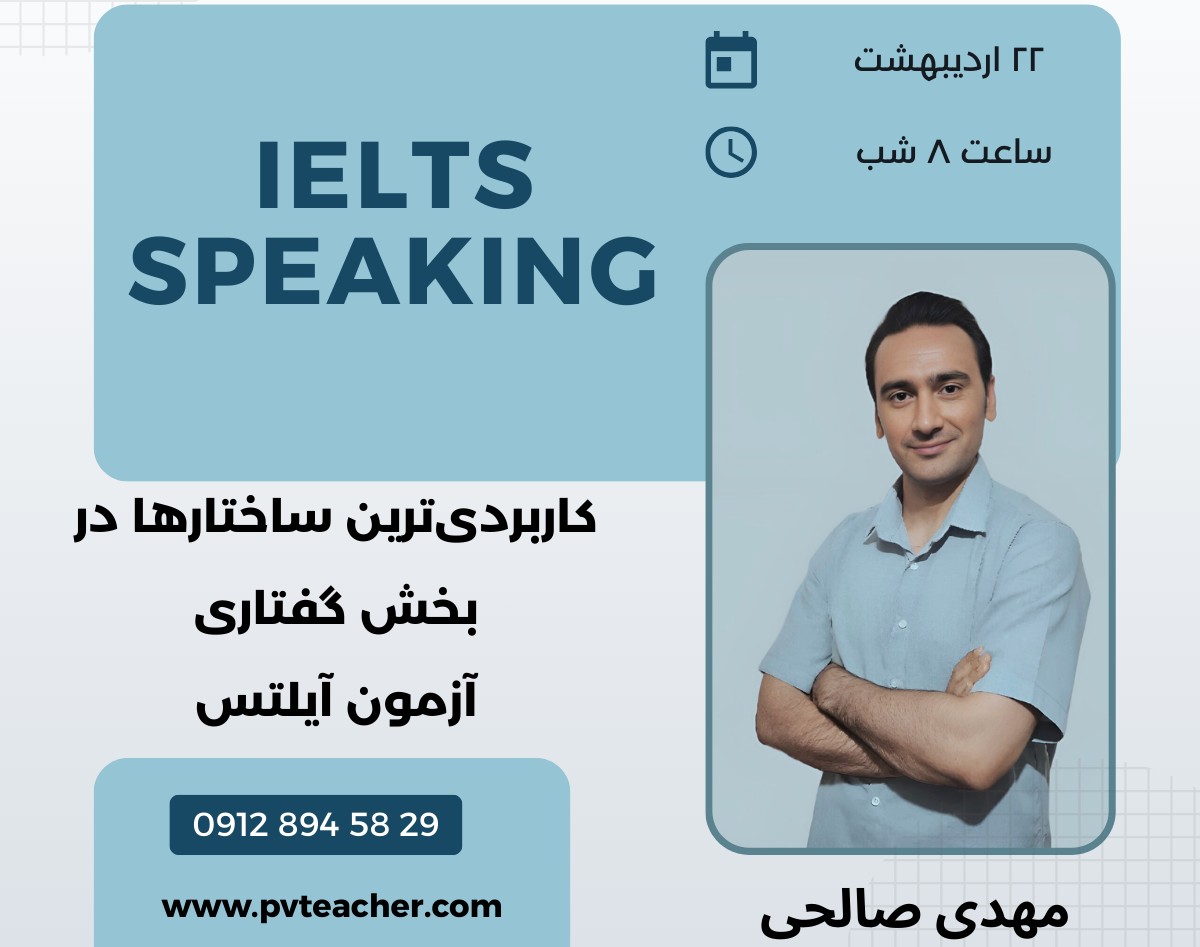 ۲۲ اردیبهشت

ساعت ۸ شب

IELTS SPEAKING

کاربردی‌ترین ساختارها در بخش گفتاری آزمون آیلتس

0912 894 58 29

www.pvteacher.com

مهدی صالحی